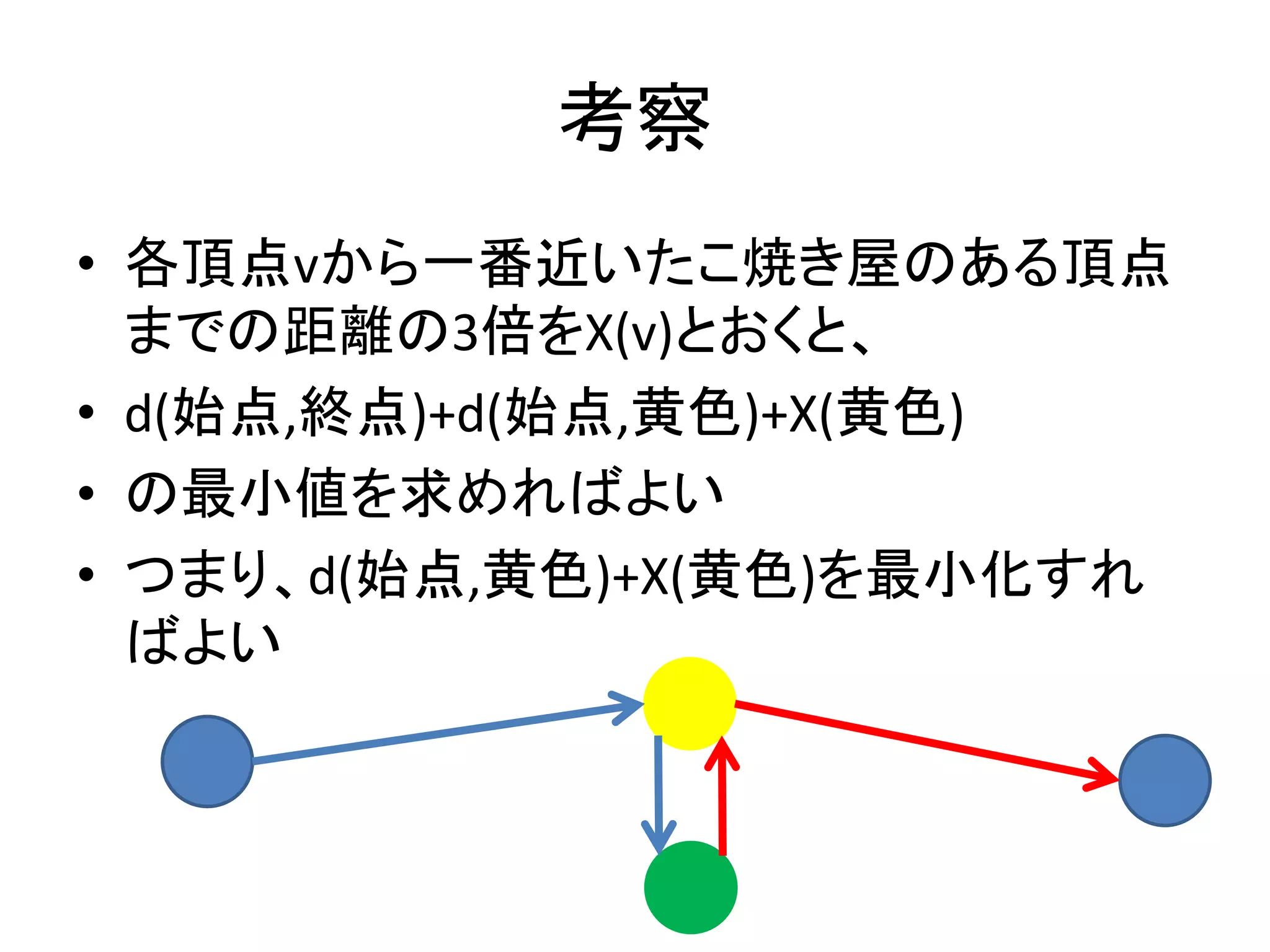 考察

• 各頂点vから一番近いたこ焼き屋のある頂点までの距離の3倍をX(v)とおくと、

• d(始点,終点)+d(始点,黄色)+X(黄色)

• の最小値を求めればよい

• つまり、d(始点,黄色)+X(黄色)を最小化すればよい